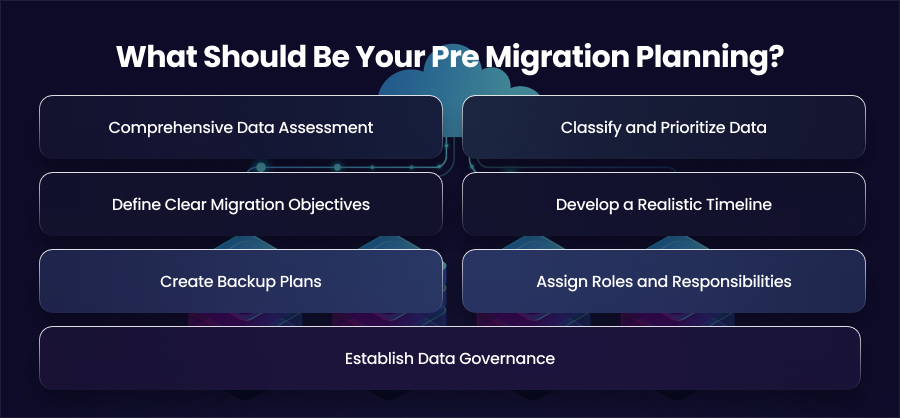 What Should Be Your Pre Migration Planning?

Comprehensive Data Assessment

Classify and Prioritize Data

Define Clear Migration Objectives

Develop a Realistic Timeline

Create Backup Plans

Assign Roles and Responsibilities

Establish Data Governance